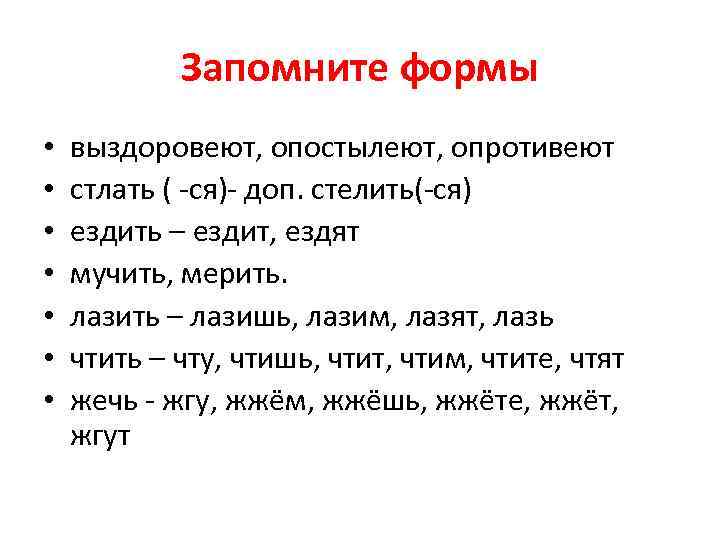 Запомните формы

• выздоровеют, опостылеют, опротивеют
• стлать ( -ся)- доп. стелить(-ся)
• ездить – ездит, ездят
• мучить, мерить.
• лазить – лазишь, лазим, лазят, лазь
• чтить – чту, чтишь, чтит, чтим, чтите, чтят
• жечь - жгу, жжём, жжёшь, жжёте, жжёт, жгут